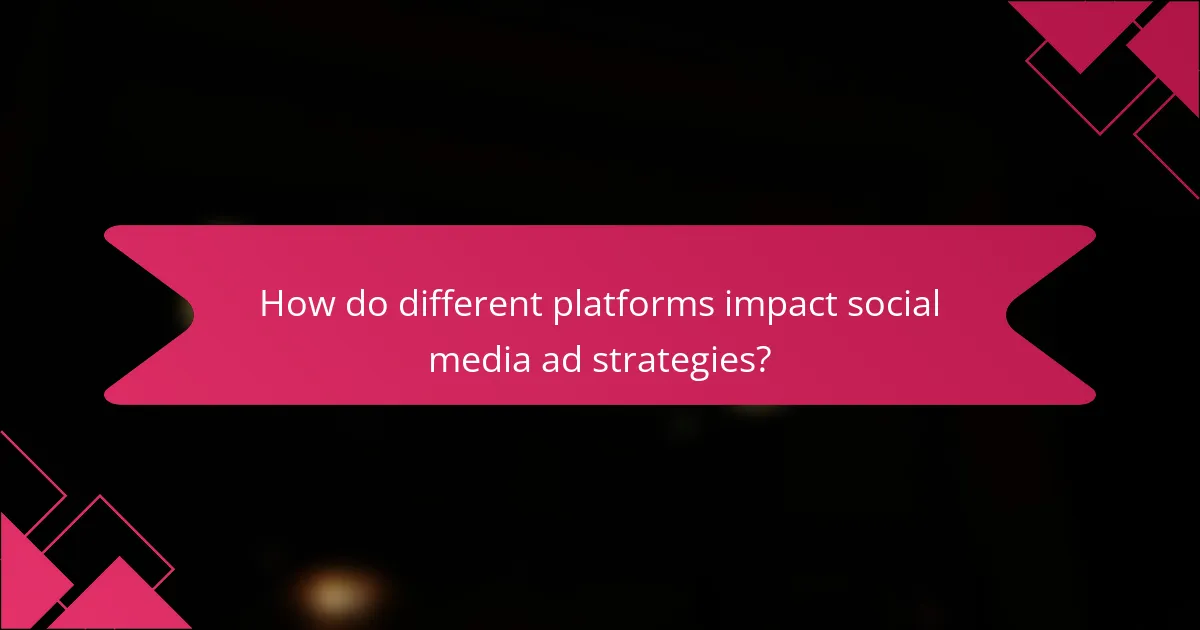 How do different platforms impact social media ad strategies?